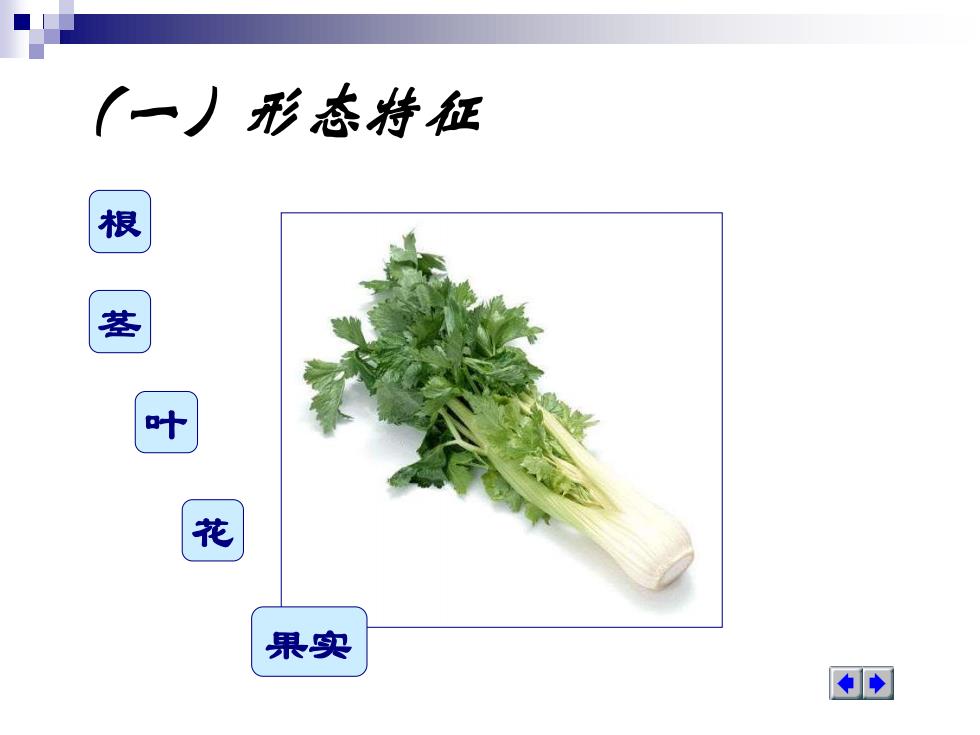 （一）形态特征

根

茎

叶

花

果实